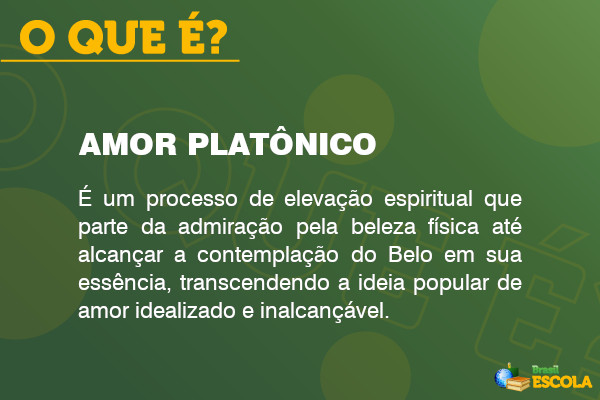 O QUE É?

AMOR PLATÔNICO

É um processo de elevação espiritual que parte da admiração pela beleza física até alcançar a contemplação do Belo em sua essência, transcendendo a ideia popular de amor idealizado e inalcançável.

Brasil ESCOLA